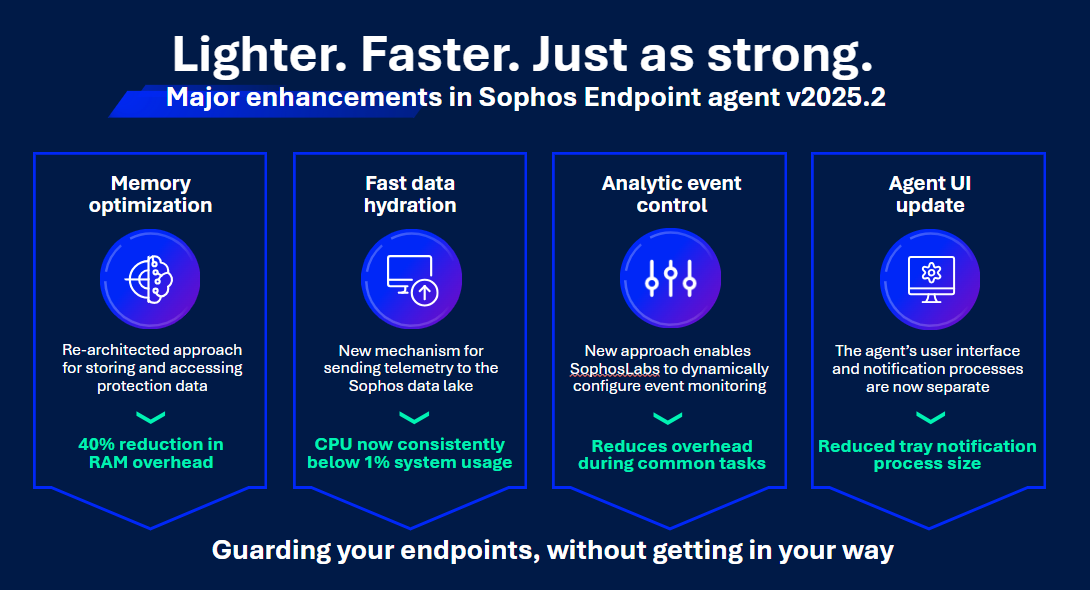 Lighter. Faster. Just as strong.

Major enhancements in Sophos Endpoint agent v2025.2

Memory optimization

Re-architected approach for storing and accessing protection data

40% reduction in RAM overhead

Fast data hydration

New mechanism for sending telemetry to the Sophos data lake

CPU now consistently below 1% system usage

Analytic event control

New approach enables SophosLabs to dynamically configure event monitoring

Reduces overhead during common tasks

Agent UI update

The agent's user interface and notification processes are now separate

Reduced tray notification process size

Guarding your endpoints, without getting in your way